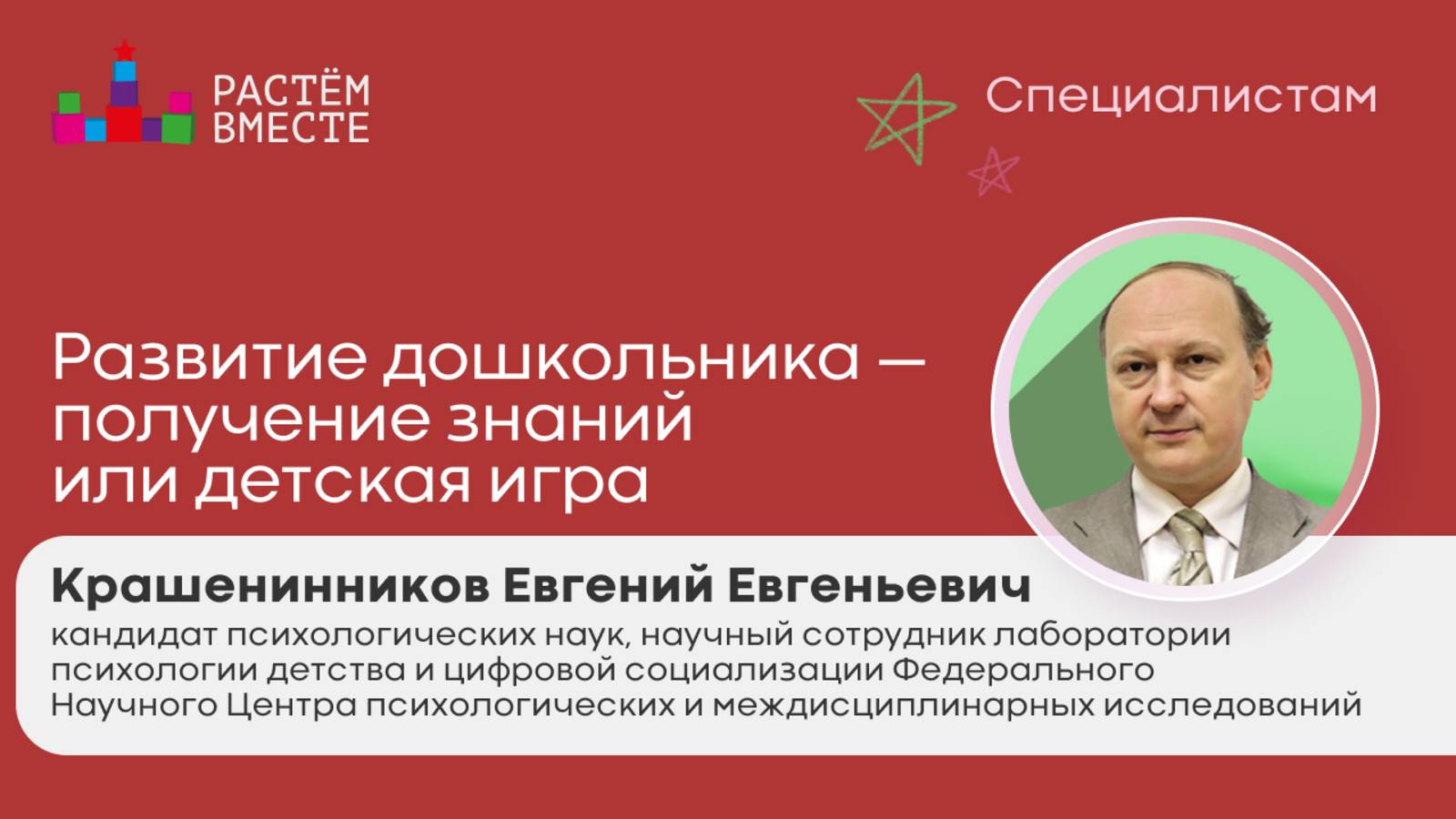 РАСТЁМ ВМЕСТЕ

Специалистам

Развитие дошкольника — получение знаний или детская игра

Крашенинников Евгений Евгеньевич

кандидат психологических наук, научный сотрудник лаборатории психологии детства и цифровой социализации Федерального Научного Центра психологических и междисциплинарных исследований